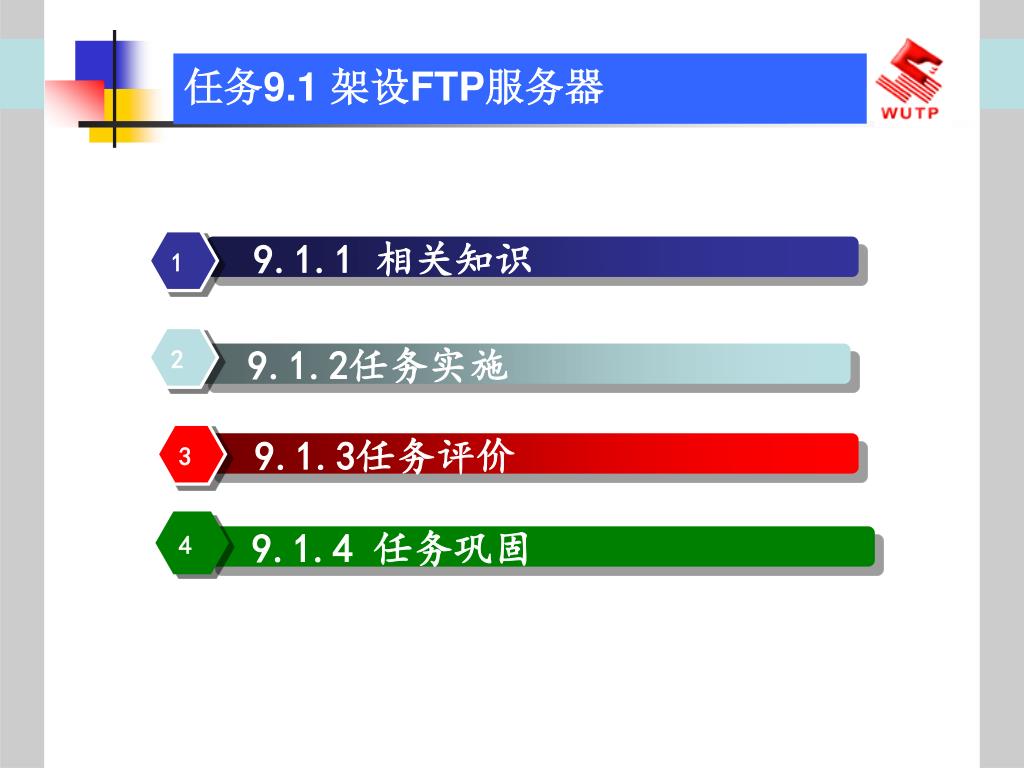 任务9.1 架设FTP服务器

WUTP

1 9.1.1 相关知识

2 9.1.2任务实施

3 9.1.3任务评价

4 9.1.4 任务巩固